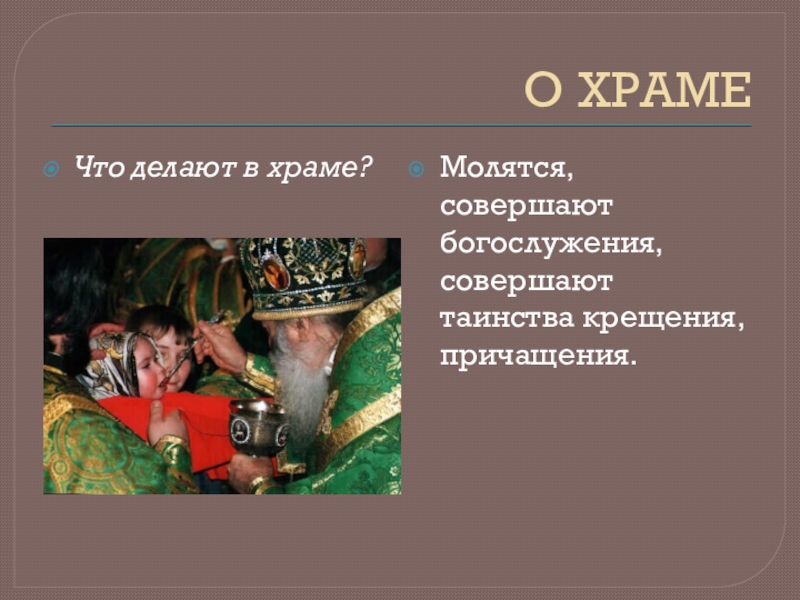 О ХРАМЕ

Что делают в храме?

Молятся, совершают богослужения, совершают таинства крещения, причащения.